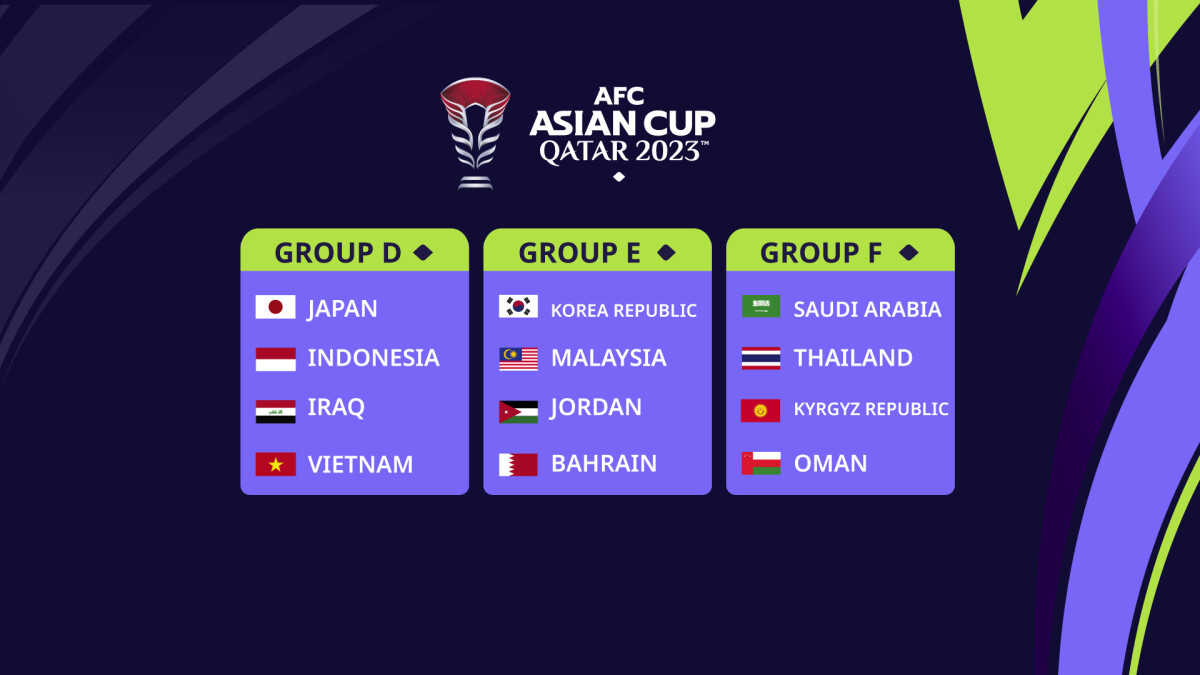 AFC
ASIAN CUP
QATAR 2023™

GROUP D
JAPAN
INDONESIA
IRAQ
VIETNAM

GROUP E
KOREA REPUBLIC
MALAYSIA
JORDAN
BAHRAIN

GROUP F
SAUDI ARABIA
THAILAND
KYRGYZ REPUBLIC
OMAN